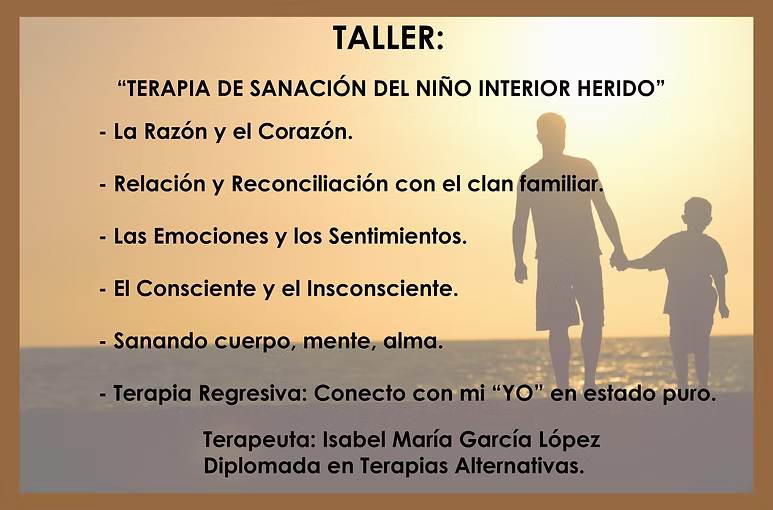 TALLER:

“TERAPIA DE SANACIÓN DEL NIÑO INTERIOR HERIDO”

- La Razón y el Corazón.

- Relación y Reconciliación con el clan familiar.

- Las Emociones y los Sentimientos.

- El Consciente y el Insconsciente.

- Sanando cuerpo, mente, alma.

- Terapia Regresiva: Conecto con mi “YO” en estado puro.

Terapeuta: Isabel María García López
Diplomada en Terapias Alternativas.